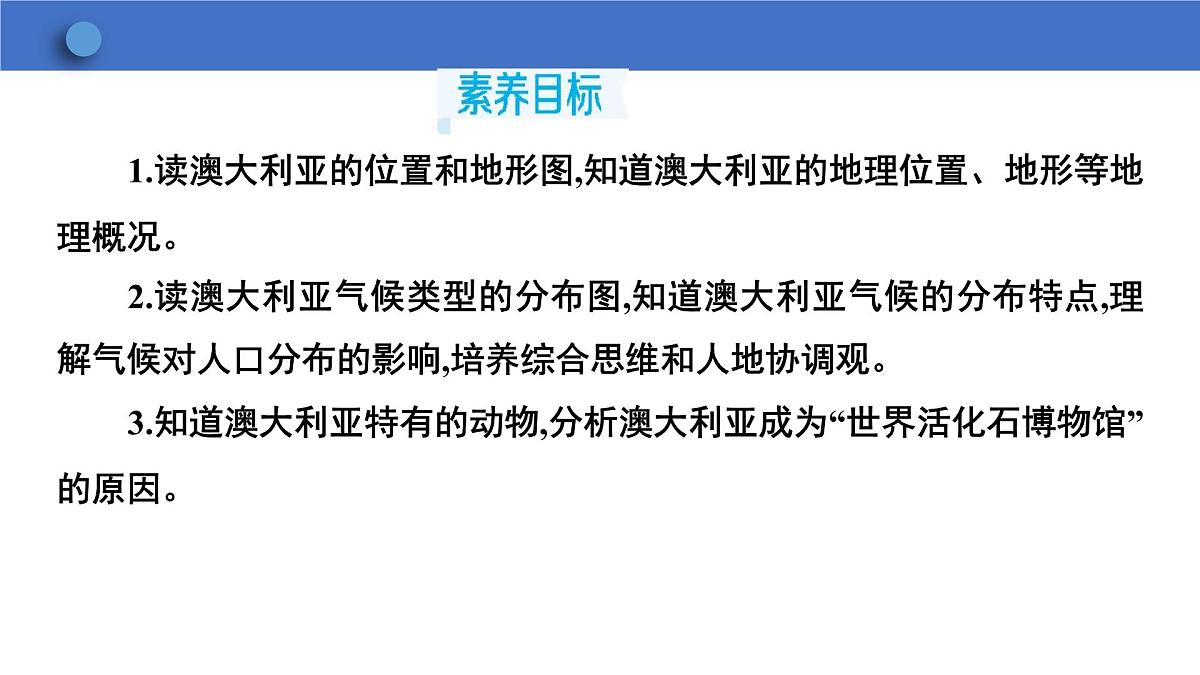 素养目标

1.读澳大利亚的位置和地形图,知道澳大利亚的地理位置、地形等地理概况。

2.读澳大利亚气候类型的分布图,知道澳大利亚气候的分布特点,理解气候对人口分布的影响,培养综合思维和人地协调观。

3.知道澳大利亚特有的动物,分析澳大利亚成为“世界活化石博物馆”的原因。